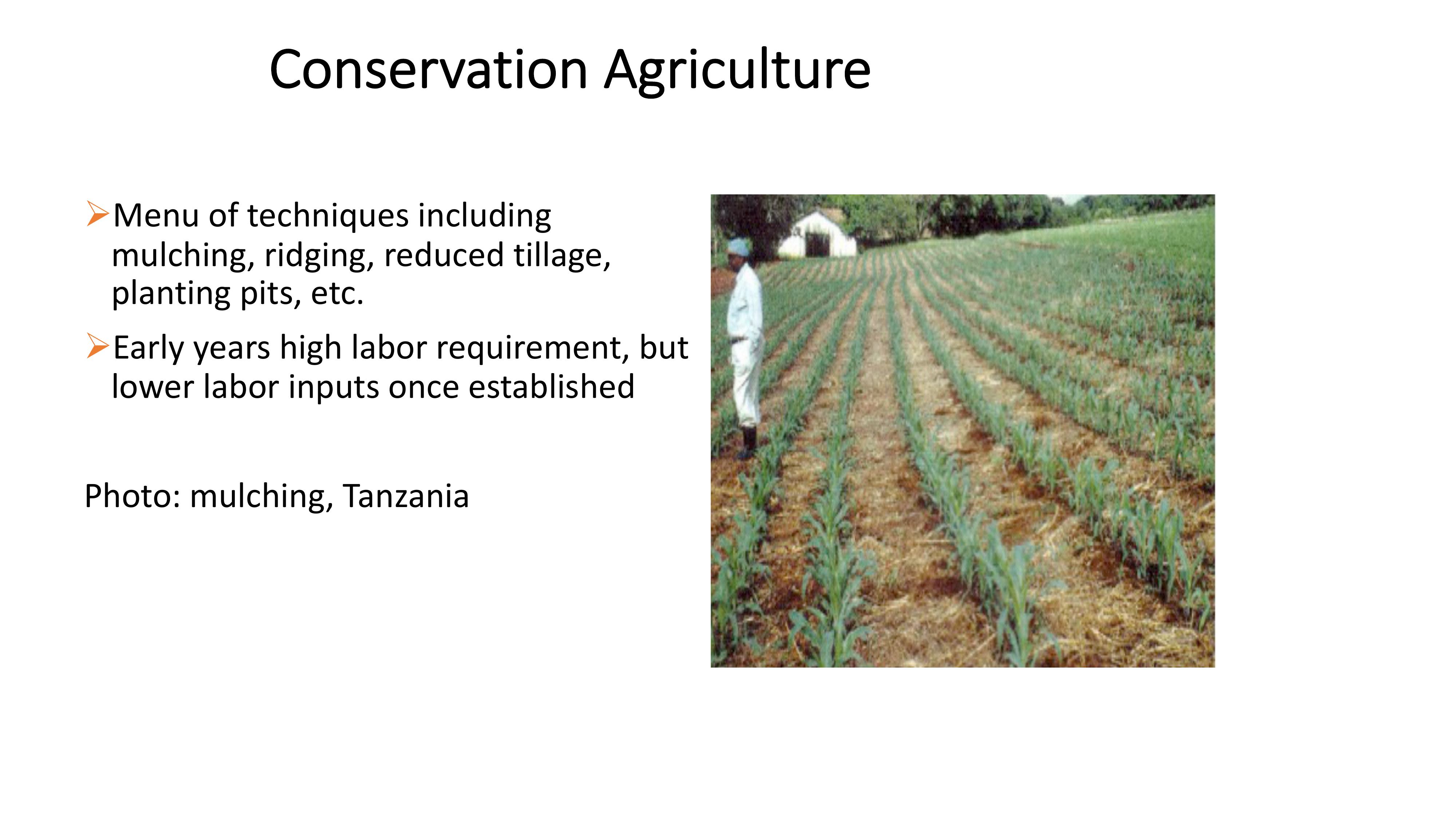 Conservation Agriculture

➢Menu of techniques including mulching, ridging, reduced tillage, planting pits, etc.

➢Early years high labor requirement, but lower labor inputs once established

Photo: mulching, Tanzania